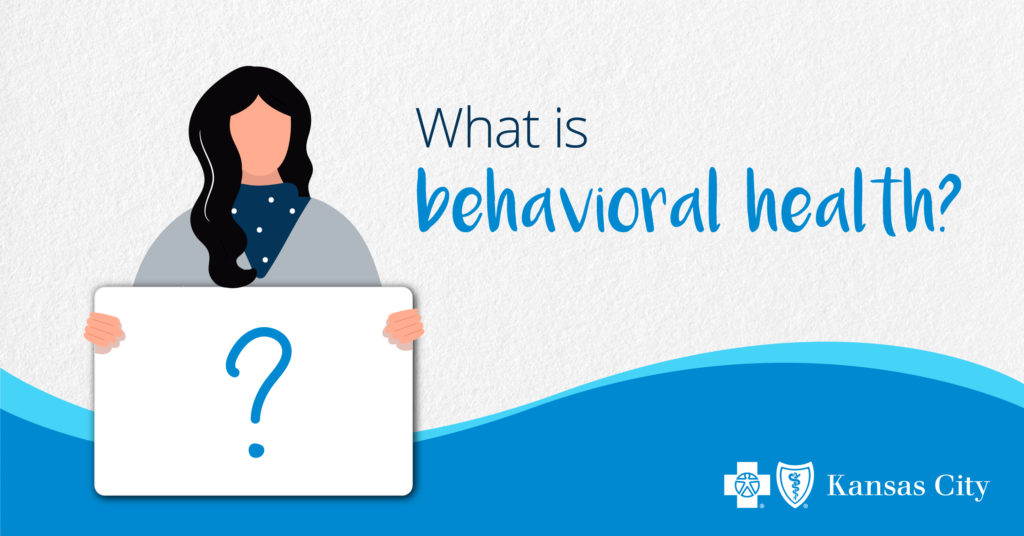 What is
behavioral health?

?

Kansas City